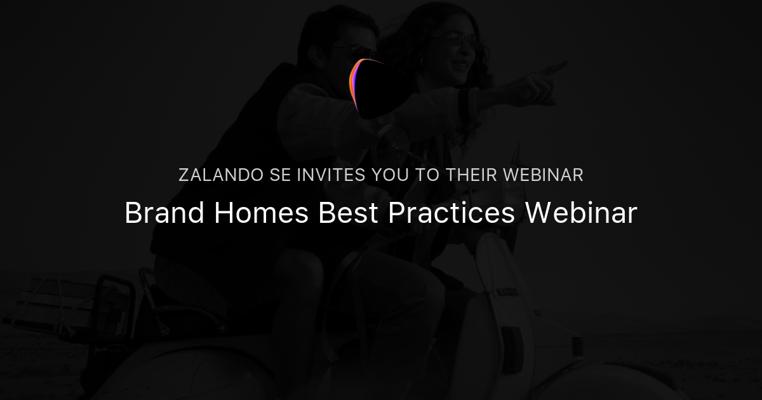 ZALANDO SE INVITES YOU TO THEIR WEBINAR

Brand Homes Best Practices Webinar